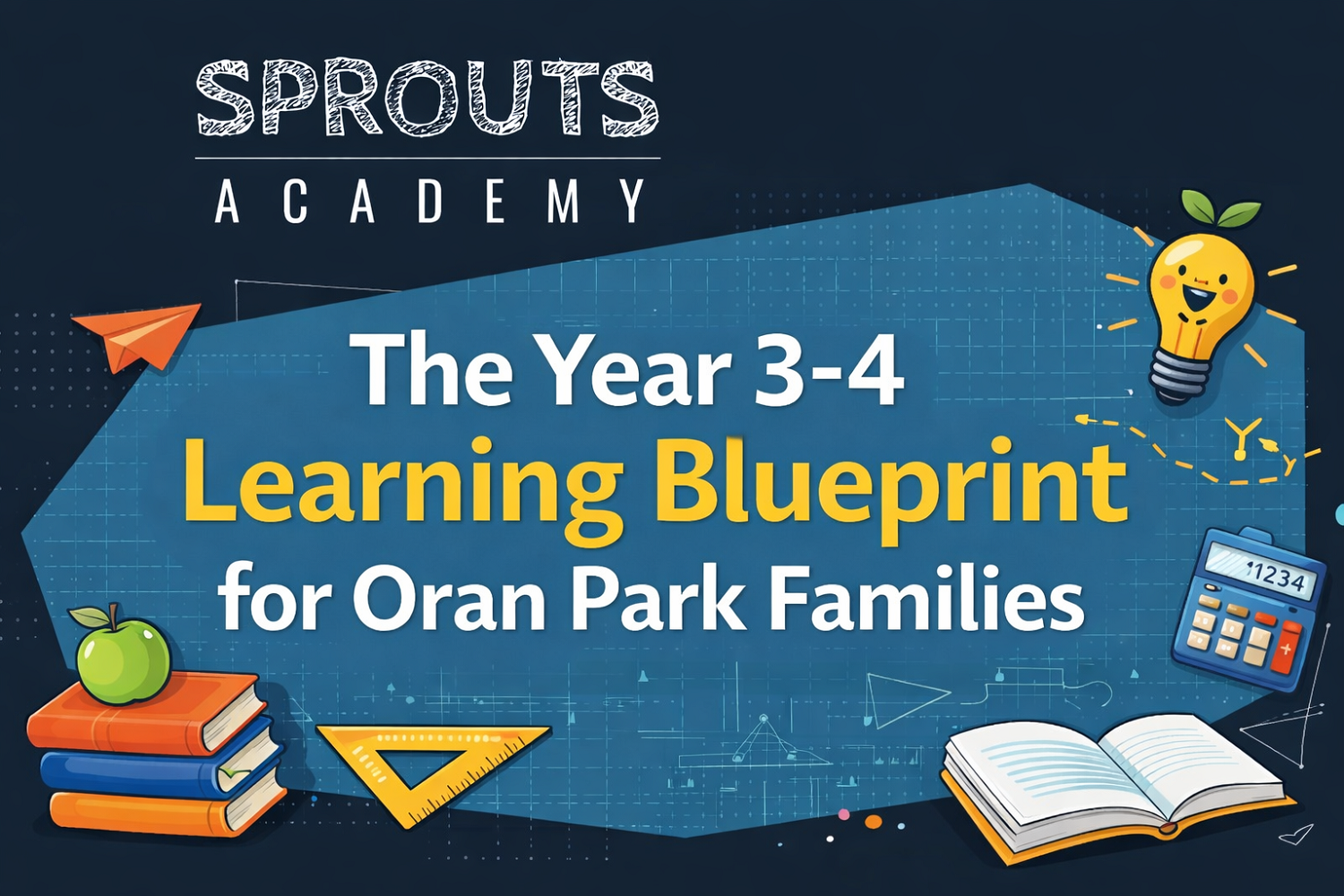 SPROUTS
ACADEMY

The Year 3-4
Learning Blueprint
for Oran Park Families

1234